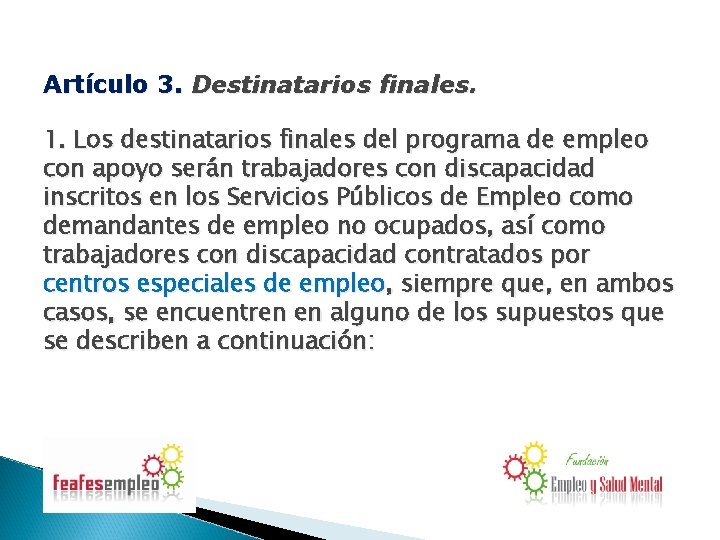 Artículo 3. Destinatarios finales.

1. Los destinatarios finales del programa de empleo con apoyo serán trabajadores con discapacidad inscritos en los Servicios Públicos de Empleo como demandantes de empleo no ocupados, así como trabajadores con discapacidad contratados por centros especiales de empleo, siempre que, en ambos casos, se encuentren en alguno de los supuestos que se describen a continuación:

feafesempleo

Fundación Empleo y Salud Mental